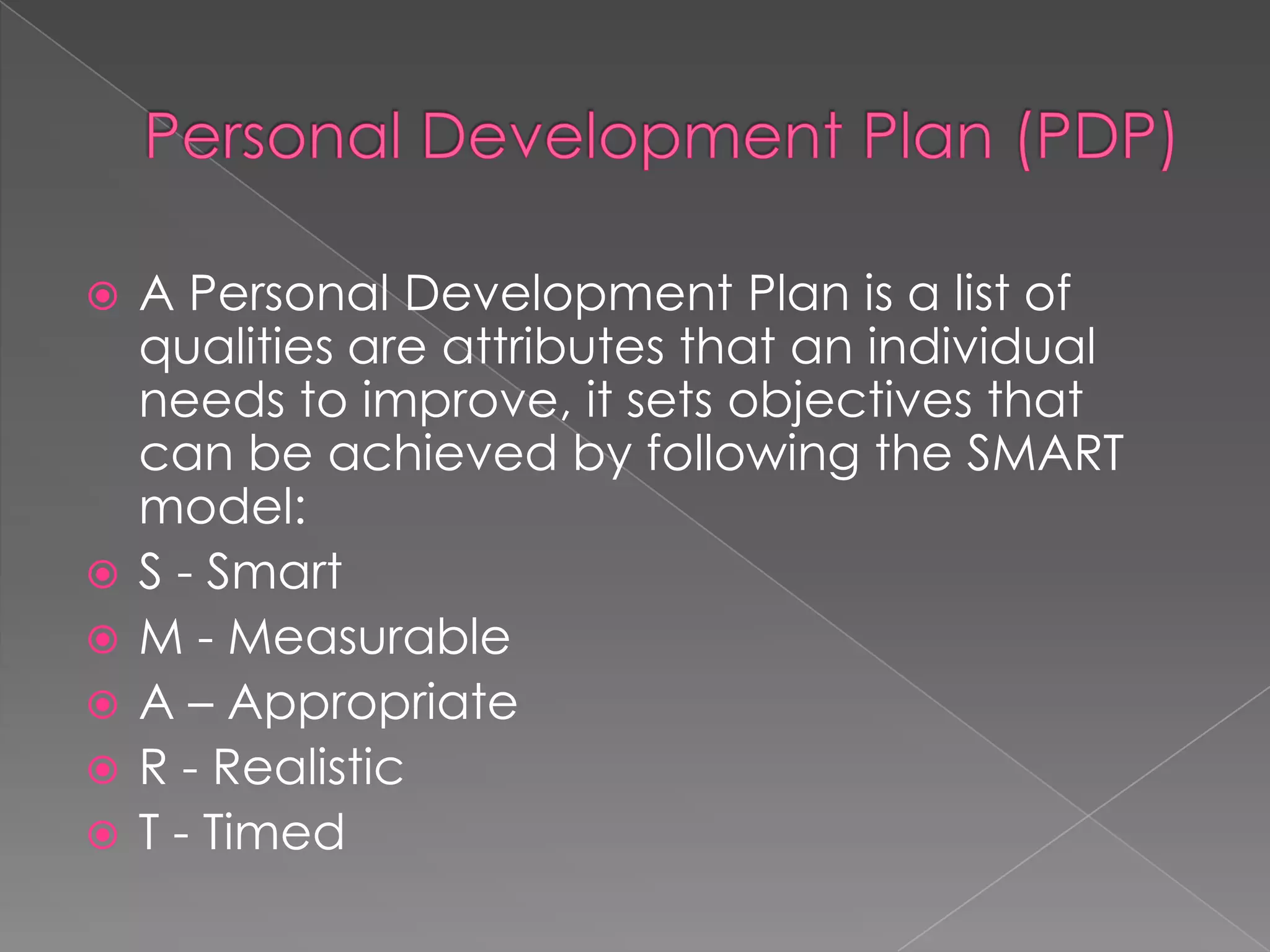 Personal Development Plan (PDP)

A Personal Development Plan is a list of qualities are attributes that an individual needs to improve, it sets objectives that can be achieved by following the SMART model:

S - Smart

M - Measurable

A – Appropriate

R - Realistic

T - Timed